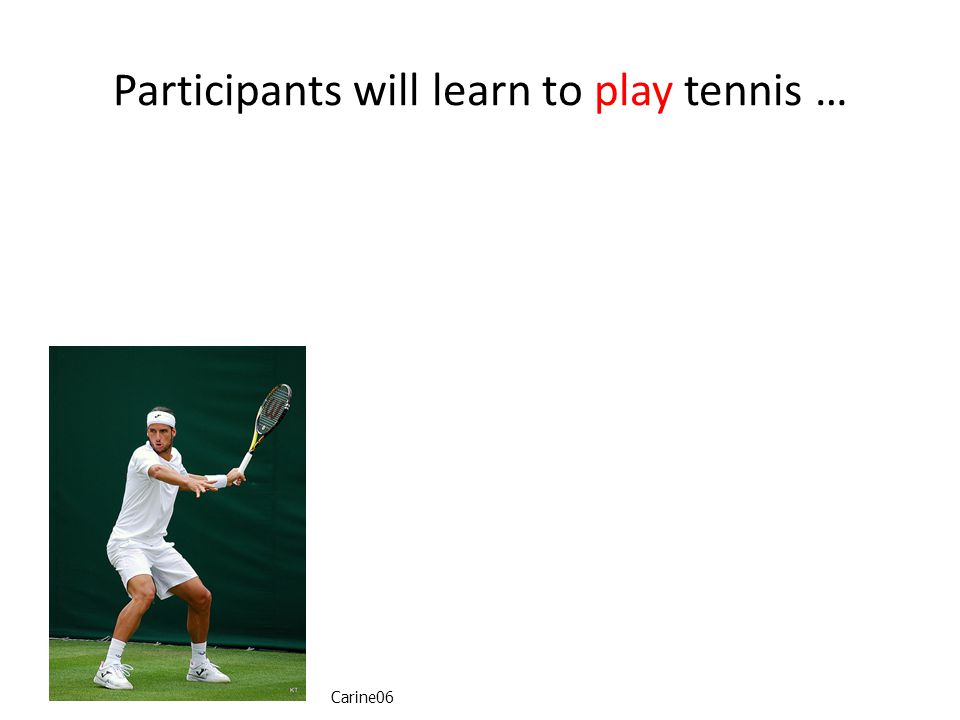 Participants will learn to play tennis …

KT

Carine06